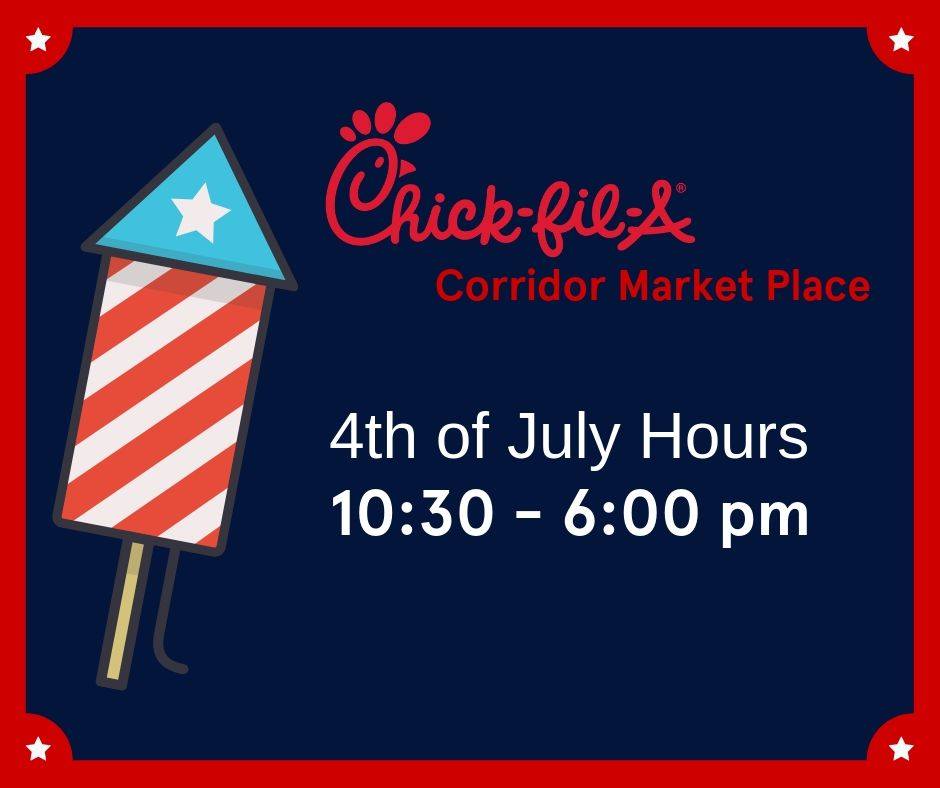 Chick-fil-A®
Corridor Market Place

4th of July Hours
10:30 - 6:00 pm